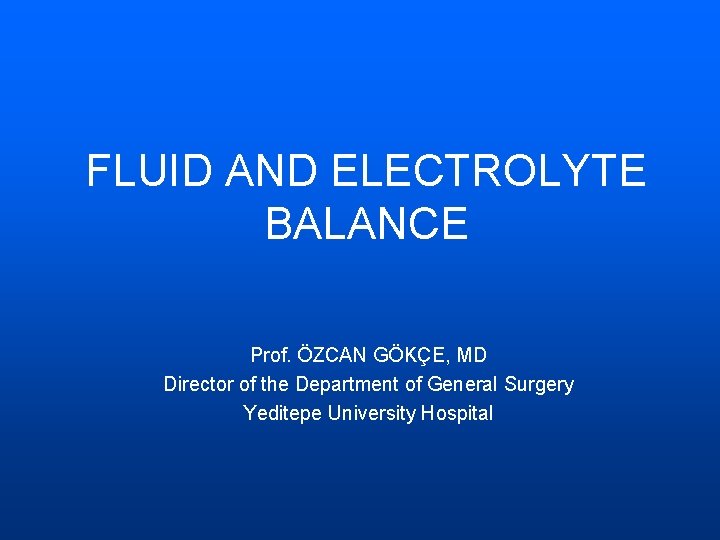 FLUID AND ELECTROLYTE BALANCE

Prof. ÖZCAN GÖKÇE, MD
Director of the Department of General Surgery
Yeditepe University Hospital